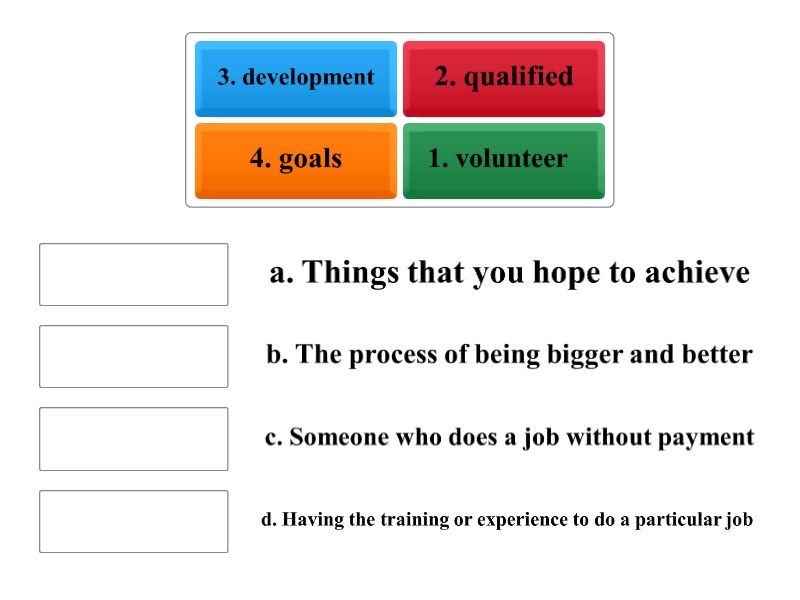 3. development

2. qualified

4. goals

1. volunteer

a. Things that you hope to achieve

b. The process of being bigger and better

c. Someone who does a job without payment

d. Having the training or experience to do a particular job